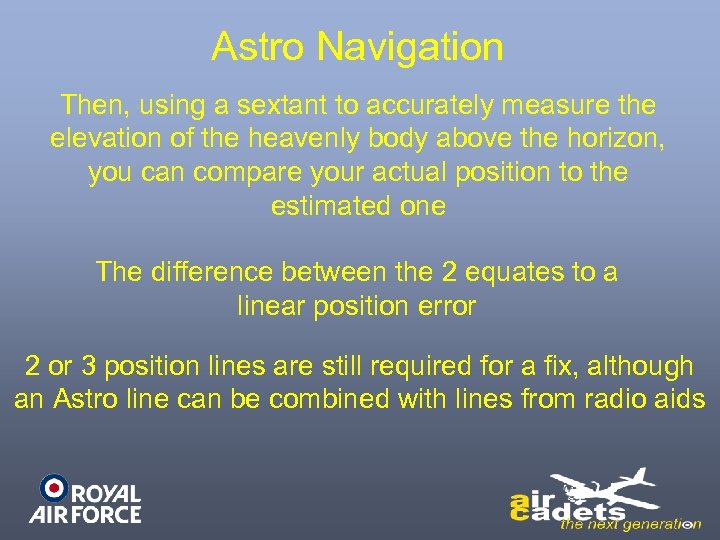 Astro Navigation

Then, using a sextant to accurately measure the elevation of the heavenly body above the horizon, you can compare your actual position to the estimated one

The difference between the 2 equates to a linear position error

2 or 3 position lines are still required for a fix, although an Astro line can be combined with lines from radio aids

ROYAL AIR FORCE

air cadets
the next generation